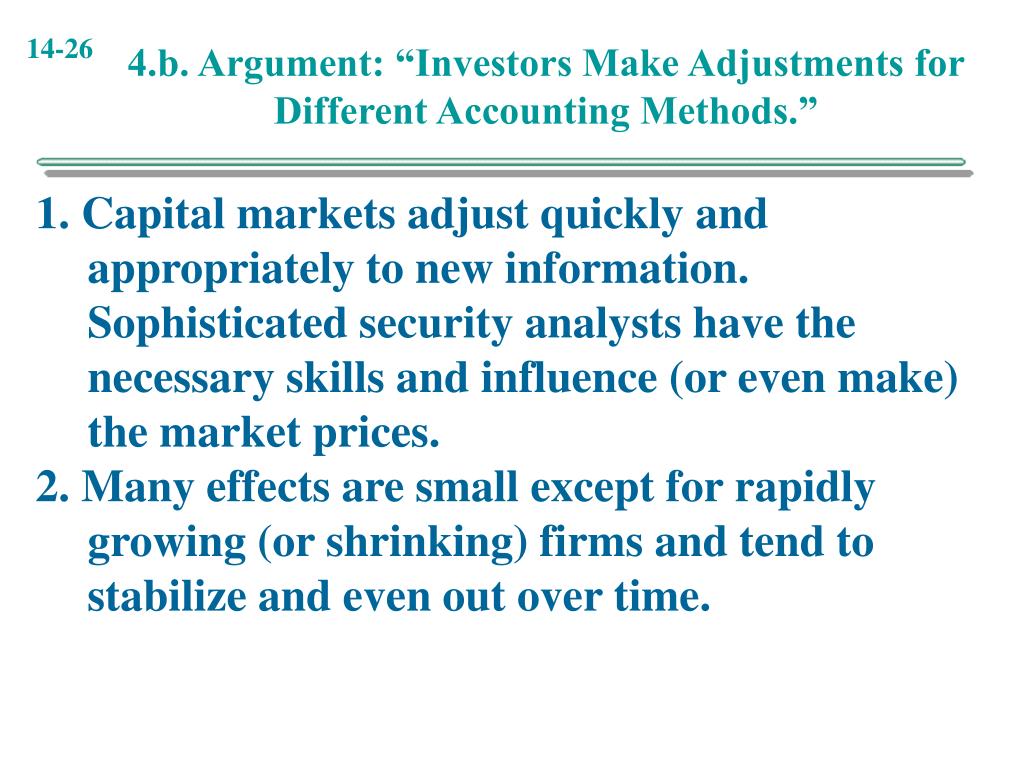 14-26

4.b. Argument: “Investors Make Adjustments for Different Accounting Methods.”

1. Capital markets adjust quickly and appropriately to new information. Sophisticated security analysts have the necessary skills and influence (or even make) the market prices.
2. Many effects are small except for rapidly growing (or shrinking) firms and tend to stabilize and even out over time.